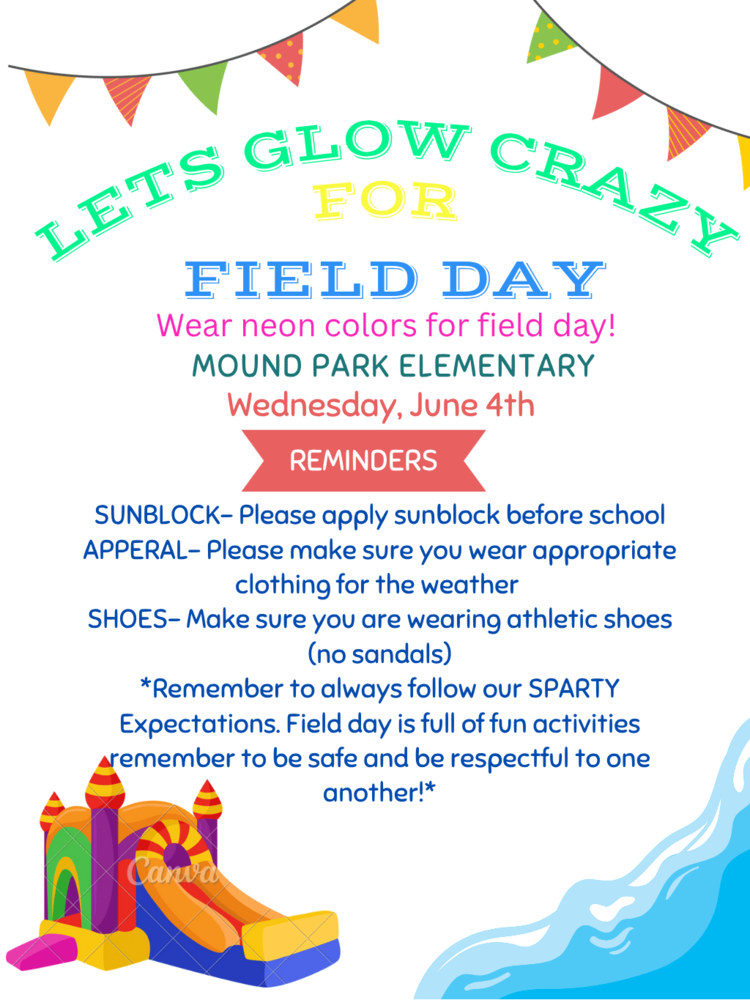 LETS GLOW CRAZY
FOR
FIELD DAY
Wear neon colors for field day!
MOUND PARK ELEMENTARY
Wednesday, June 4th
REMINDERS
SUNBLOCK- Please apply sunblock before school
APPERAL- Please make sure you wear appropriate clothing for the weather
SHOES- Make sure you are wearing athletic shoes (no sandals)
*Remember to always follow our SPARTY Expectations. Field day is full of fun activities remember to be safe and be respectful to one another!*
Canva